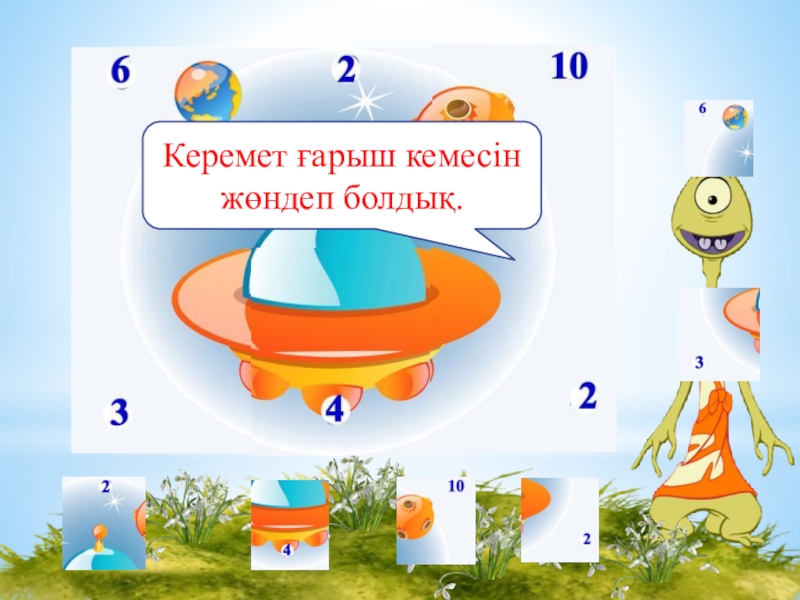 6
2
10

Керемет ғарыш кемесін жөндеп болдық.

3
4
2

6
3

2
4
10
2